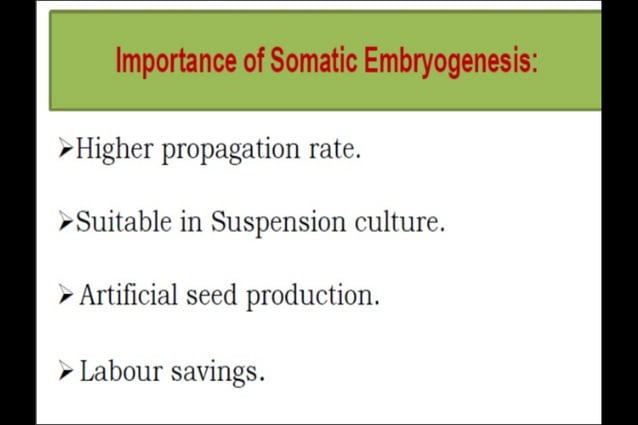 Importance of Somatic Embryogenesis:

➢Higher propagation rate.

➢Suitable in Suspension culture.

➢ Artificial seed production.

➢ Labour savings.